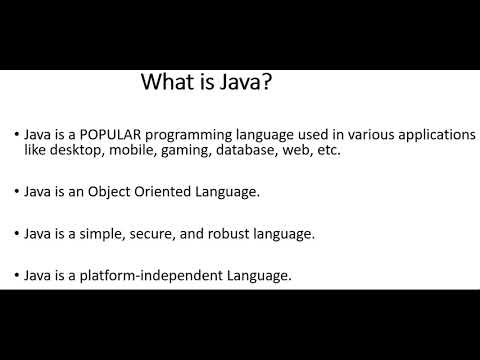 What is Java?

• Java is a POPULAR programming language used in various applications like desktop, mobile, gaming, database, web, etc.

• Java is an Object Oriented Language.

• Java is a simple, secure, and robust language.

• Java is a platform-independent Language.